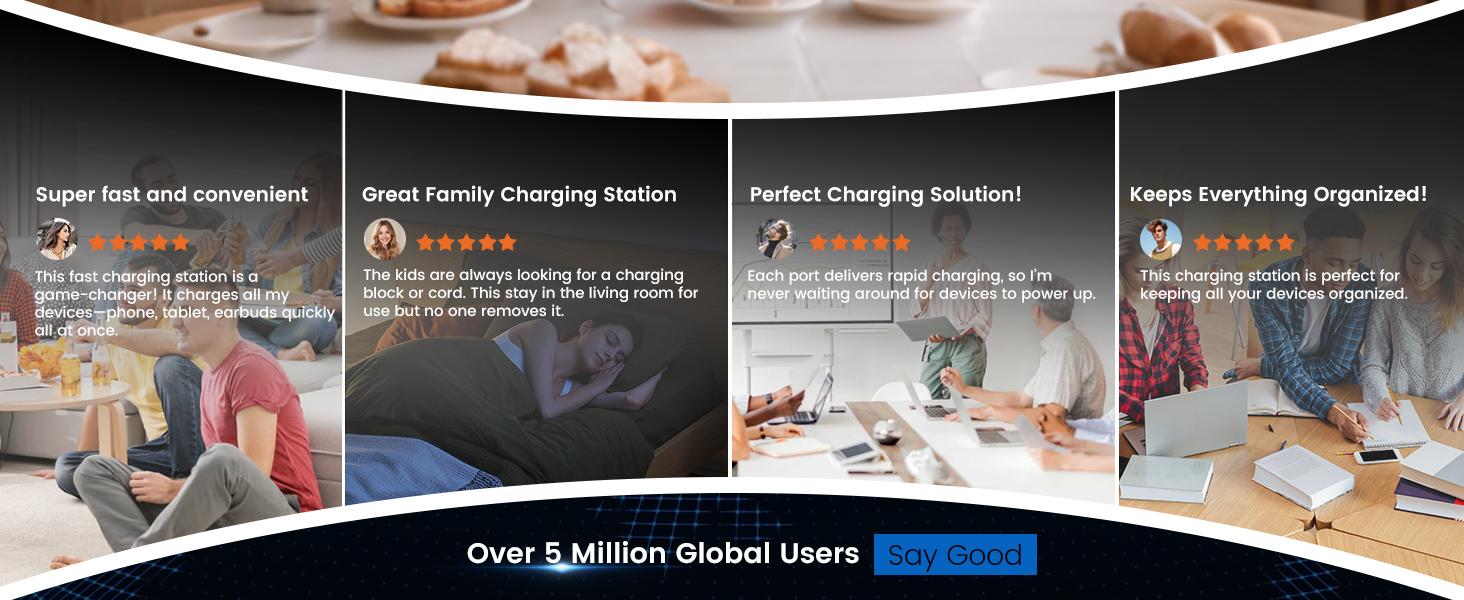 Super fast and convenient

This fast charging station is a game-changer! It charges all my devices—phone, tablet, earbuds quickly all at once.

Great Family Charging Station

The kids are always looking for a charging block or cord. This stay in the living room for use but no one removes it.

Perfect Charging Solution!

Each port delivers rapid charging, so I'm never waiting around for devices to power up.

Keeps Everything Organized!

This charging station is perfect for keeping all your devices organized.

Over 5 Million Global Users Say Good